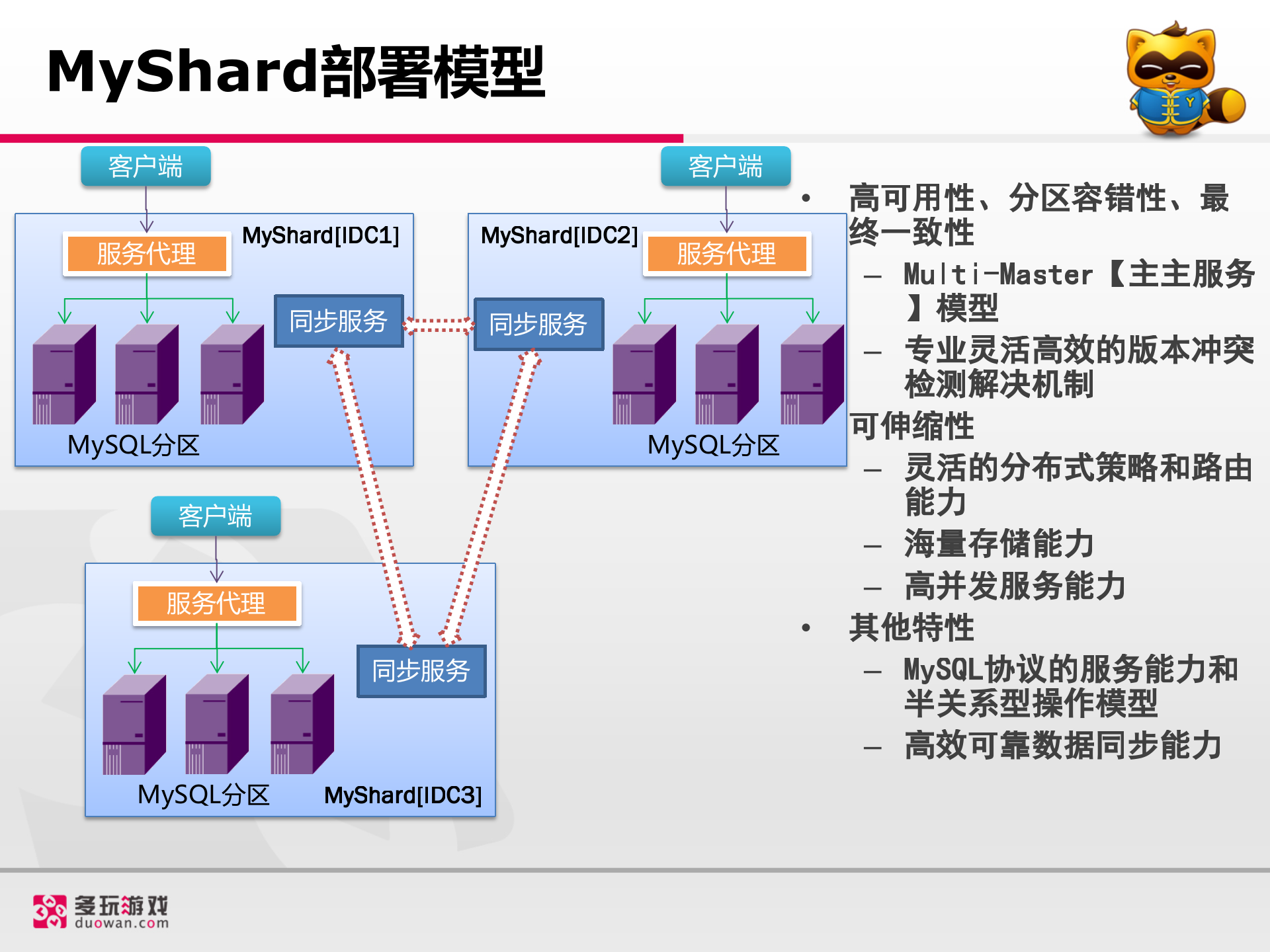 MyShard部署模型

客户端

MyShard[IDC1]

服务代理

同步服务

MySQL分区

客户端

MyShard[IDC2]

服务代理

同步服务

MySQL分区

客户端

服务代理

同步服务

MySQL分区

MyShard[IDC3]

• 高可用性、分区容错性、最终一致性
– Multi-Master【主主服务】模型
– 专业灵活高效的版本冲突检测解决机制

可伸缩性
– 灵活的分布式策略和路由能力
– 海量存储能力
– 高并发服务能力

• 其他特性
– MySQL协议的服务能力和半关系型操作模型
– 高效可靠数据同步能力

多玩游戏
duowan.com